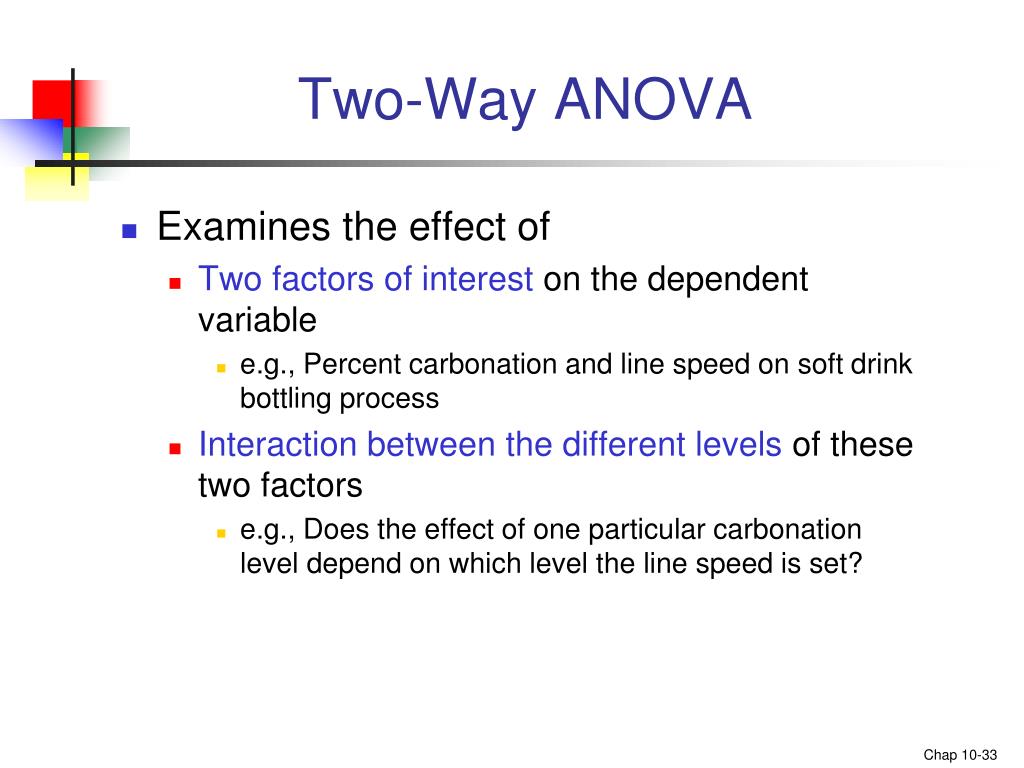 Two-Way ANOVA

Examines the effect of

Two factors of interest on the dependent variable

e.g., Percent carbonation and line speed on soft drink bottling process

Interaction between the different levels of these two factors

e.g., Does the effect of one particular carbonation level depend on which level the line speed is set?

Chap 10-33